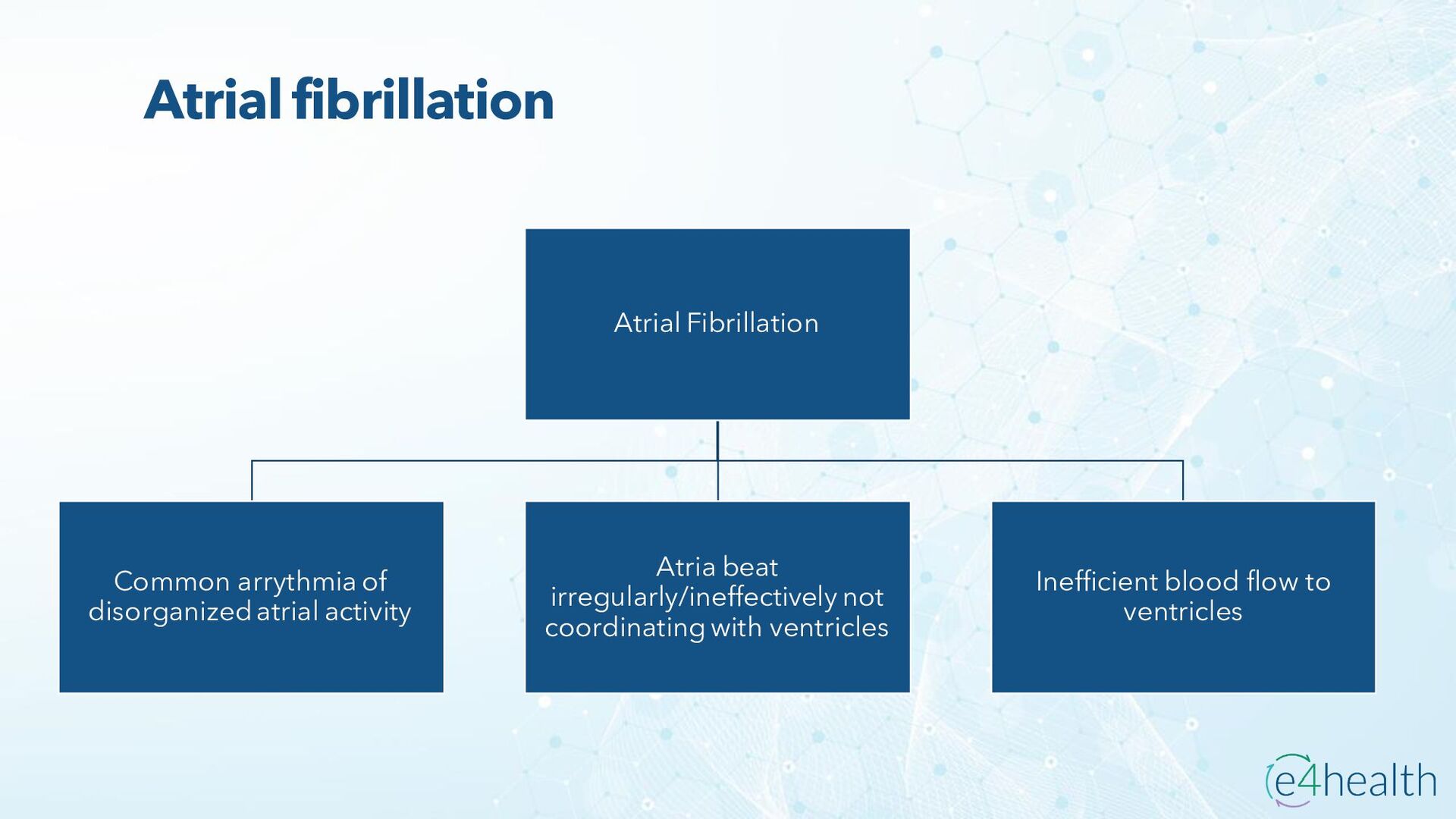 Atrial fibrillation

Atrial Fibrillation

Common arrythmia of disorganized atrial activity

Atria beat irregularly/ineffectively not coordinating with ventricles

Inefficient blood flow to ventricles

e4health